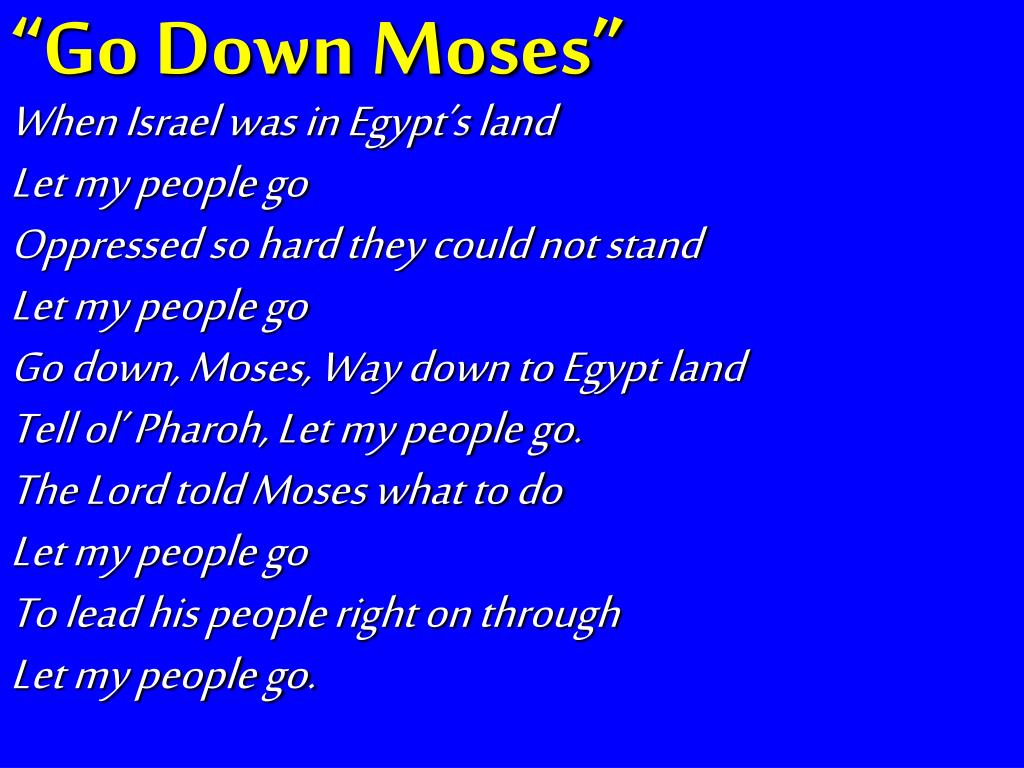 “Go Down Moses”

When Israel was in Egypt’s land
Let my people go
Oppressed so hard they could not stand
Let my people go
Go down, Moses, Way down to Egypt land
Tell ol’ Pharoh, Let my people go.
The Lord told Moses what to do
Let my people go
To lead his people right on through
Let my people go.